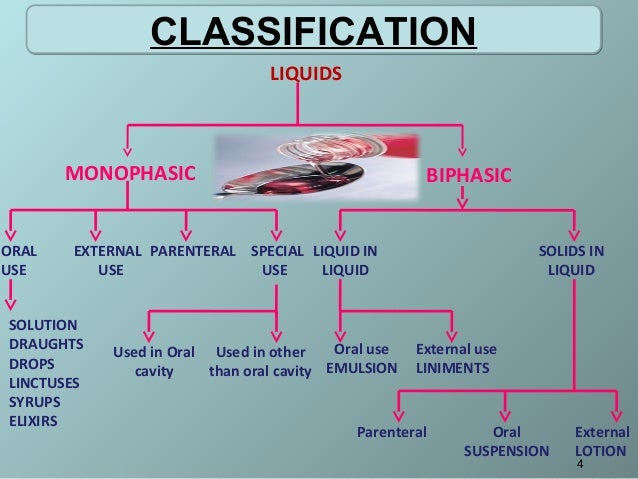 CLASSIFICATION

LIQUIDS

MONOPHASIC

BIPHASIC

ORAL USE

EXTERNAL USE

PARENTERAL

SPECIAL USE

LIQUID IN LIQUID

SOLIDS IN LIQUID

SOLUTION
DRAUGHTS
DROPS
LINCTUSES
SYRUPS
ELIXIRS

Used in Oral cavity

Used in other than oral cavity

Oral use
EMULSION

External use
LINIMENTS

Parenteral

Oral
SUSPENSION

External
LOTION

4